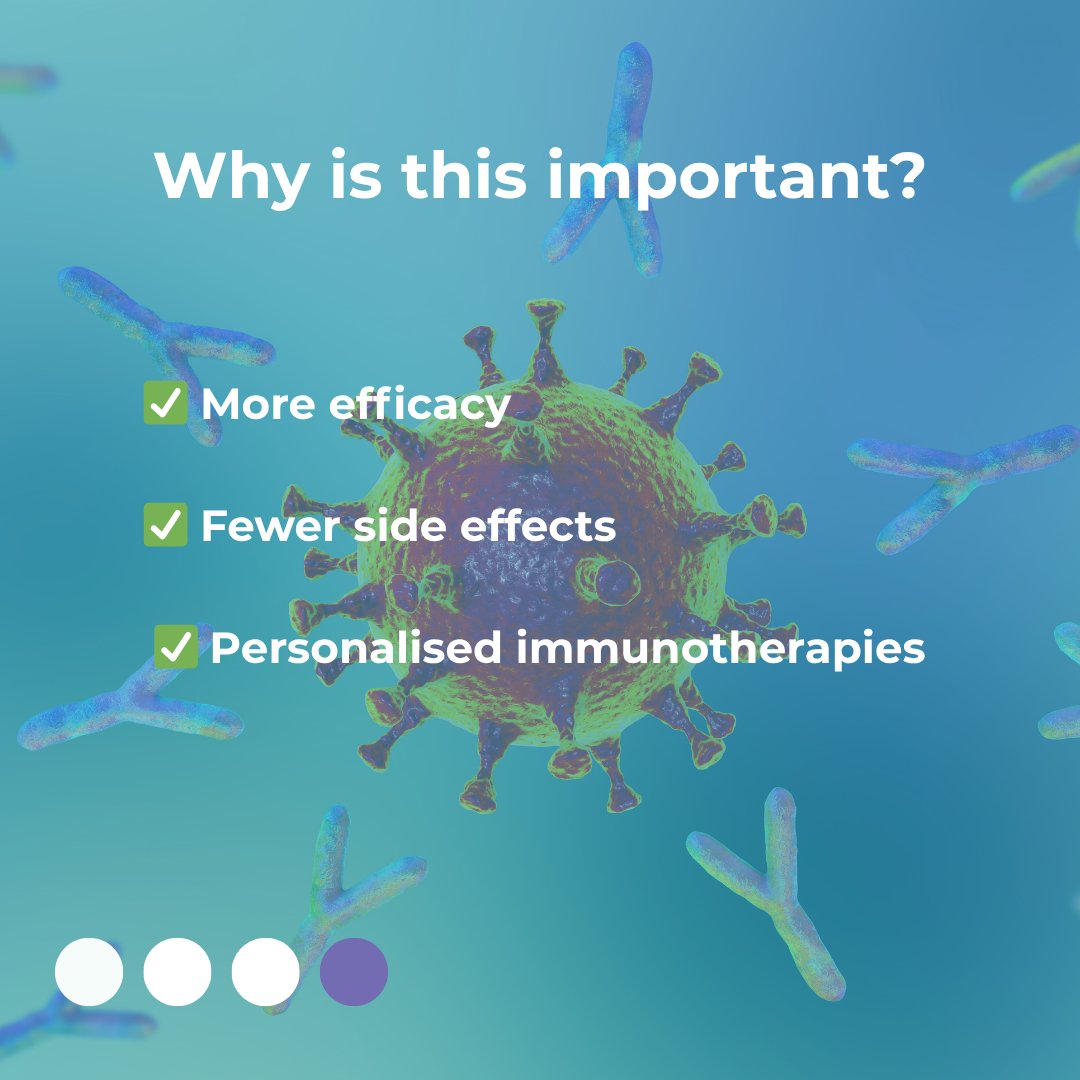 Why is this important?

✅ More efficacy

✅ Fewer side effects

✅ Personalised immunotherapies